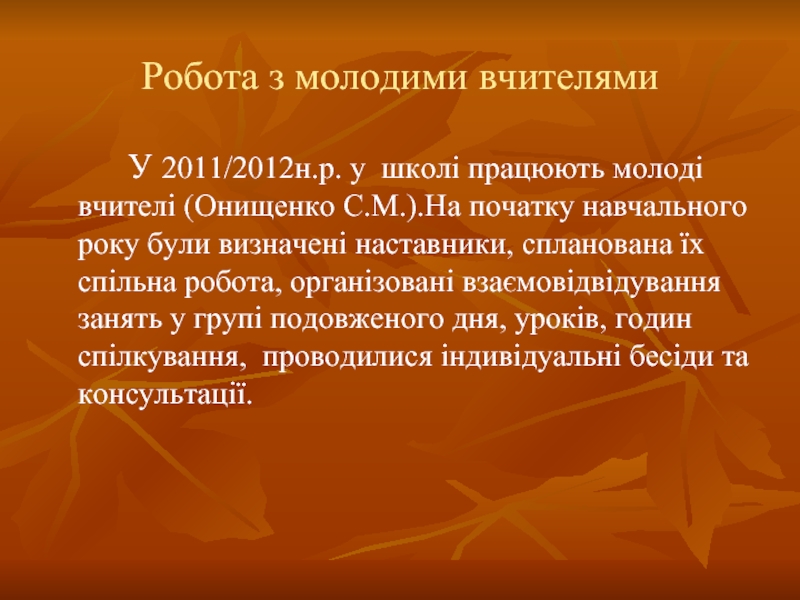 Робота з молодими вчителями

У 2011/2012н.р. у школі працюють молоді вчителі (Онищенко С.М.).На початку навчального року були визначені наставники, спланована їх спільна робота, організовані взаємовідвідування занять у групі подовженого дня, уроків, годин спілкування, проводилися індивідуальні бесіди та консультації.